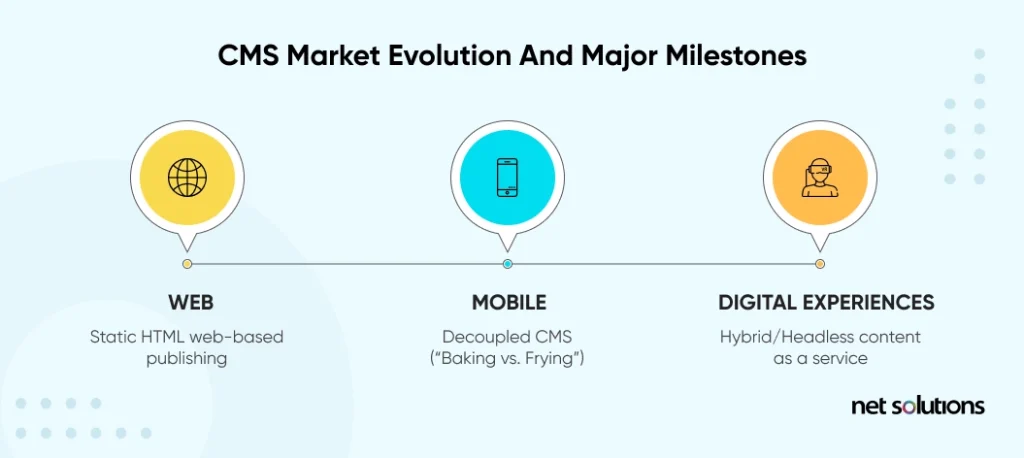 CMS Market Evolution And Major Milestones

WEB

Static HTML web-based publishing

MOBILE

Decoupled CMS ("Baking vs. Frying")

DIGITAL EXPERIENCES

Hybrid/Headless content as a service

net solutions